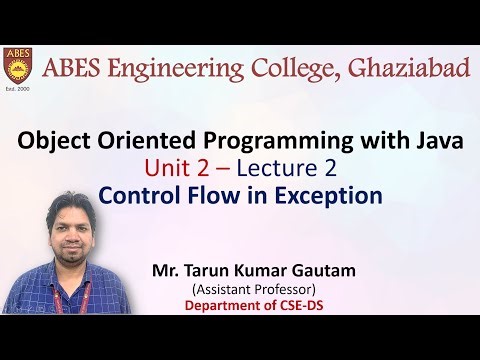 ABES
Estd. 2000

ABES Engineering College, Ghaziabad

Object Oriented Programming with Java
Unit 2 – Lecture 2
Control Flow in Exception

Mr. Tarun Kumar Gautam
(Assistant Professor)
Department of CSE-DS